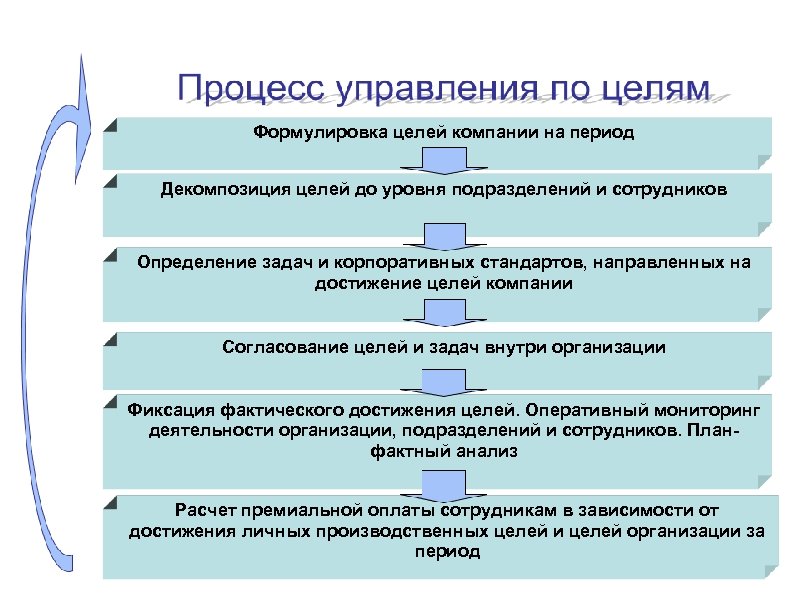 Процесс управления по целям

Формулировка целей компании на период

Декомпозиция целей до уровня подразделений и сотрудников

Определение задач и корпоративных стандартов, направленных на достижение целей компании

Согласование целей и задач внутри организации

Фиксация фактического достижения целей. Оперативный мониторинг деятельности организации, подразделений и сотрудников. План-фактный анализ

Расчет премиальной оплаты сотрудникам в зависимости от достижения личных производственных целей и целей организации за период